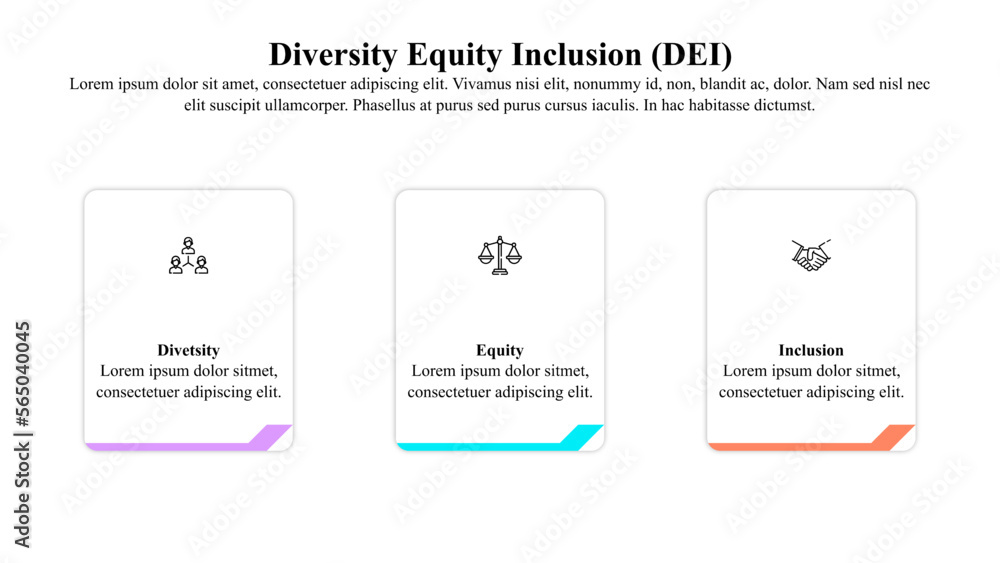 Diversity Equity Inclusion (DEI)

Lorem ipsum dolor sit amet, consectetuer adipiscing elit. Vivamus nisi elit, nonummy id, non, blandit ac, dolor. Nam sed nisl nec elit suscipit ullamcorper. Phasellus at purus sed purus cursus iaculis. In hac habitasse dictumst.

Divetsity
Lorem ipsum dolor sitmet, consectetuer adipiscing elit.

Equity
Lorem ipsum dolor sitmet, consectetuer adipiscing elit.

Inclusion
Lorem ipsum dolor sitmet, consectetuer adipiscing elit.

Adobe Stock | #565040045